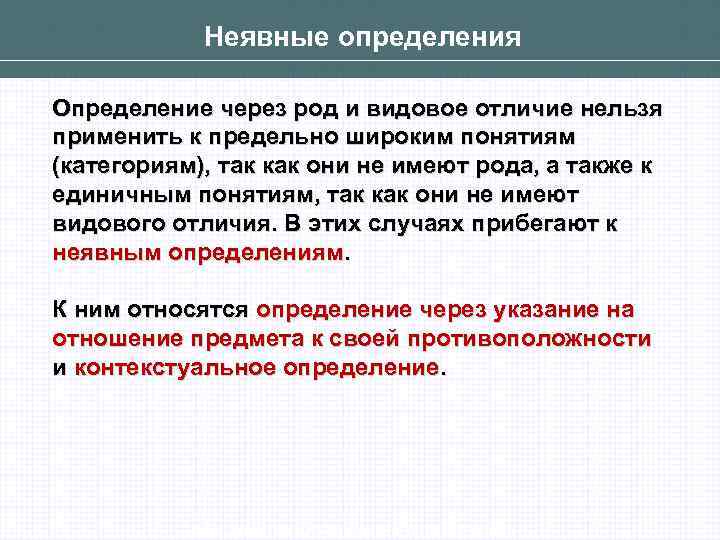 Неявные определения

Определение через род и видовое отличие нельзя применить к предельно широким понятиям (категориям), так как они не имеют рода, а также к единичным понятиям, так как они не имеют видового отличия. В этих случаях прибегают к неявным определениям.

К ним относятся определение через указание на отношение предмета к своей противоположности и контекстуальное определение.